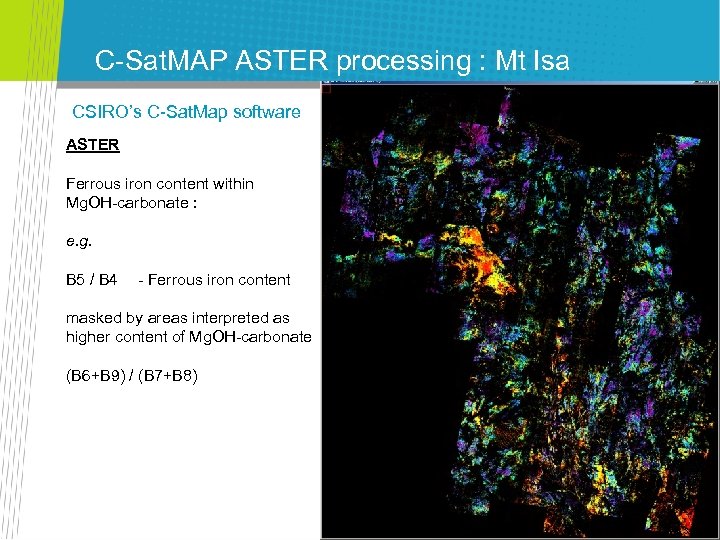 C-SatMAP ASTER processing : Mt Isa

CSIRO's C-SatMap software

ASTER

Ferrous iron content within MgOH-carbonate :

e.g.

B5 / B4 - Ferrous iron content

masked by areas interpreted as higher content of MgOH-carbonate

(B6+B9) / (B7+B8)